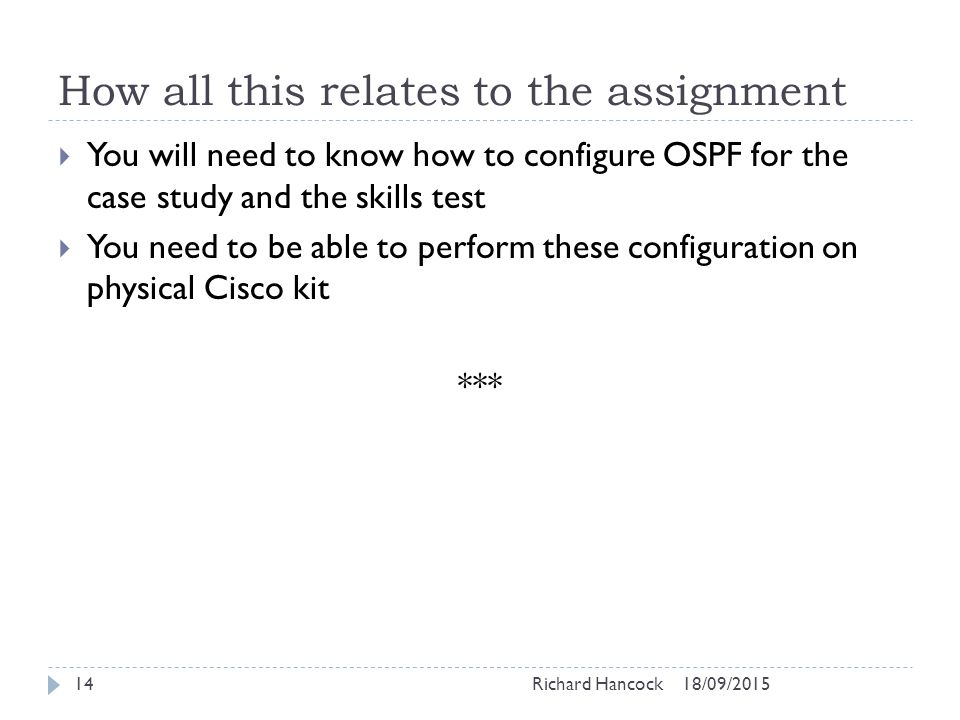 How all this relates to the assignment

You will need to know how to configure OSPF for the case study and the skills test

You need to be able to perform these configuration on physical Cisco kit

***

14

Richard Hancock 18/09/2015